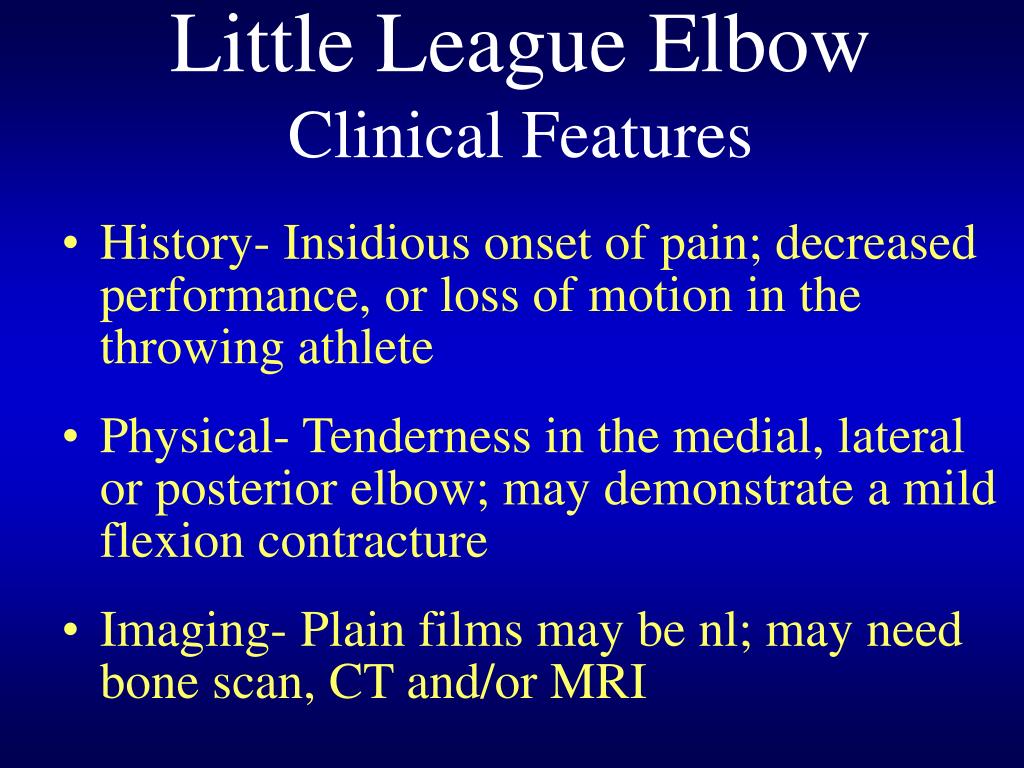 Little League Elbow
Clinical Features

• History- Insidious onset of pain; decreased performance, or loss of motion in the throwing athlete

• Physical- Tenderness in the medial, lateral or posterior elbow; may demonstrate a mild flexion contracture

• Imaging- Plain films may be nl; may need bone scan, CT and/or MRI